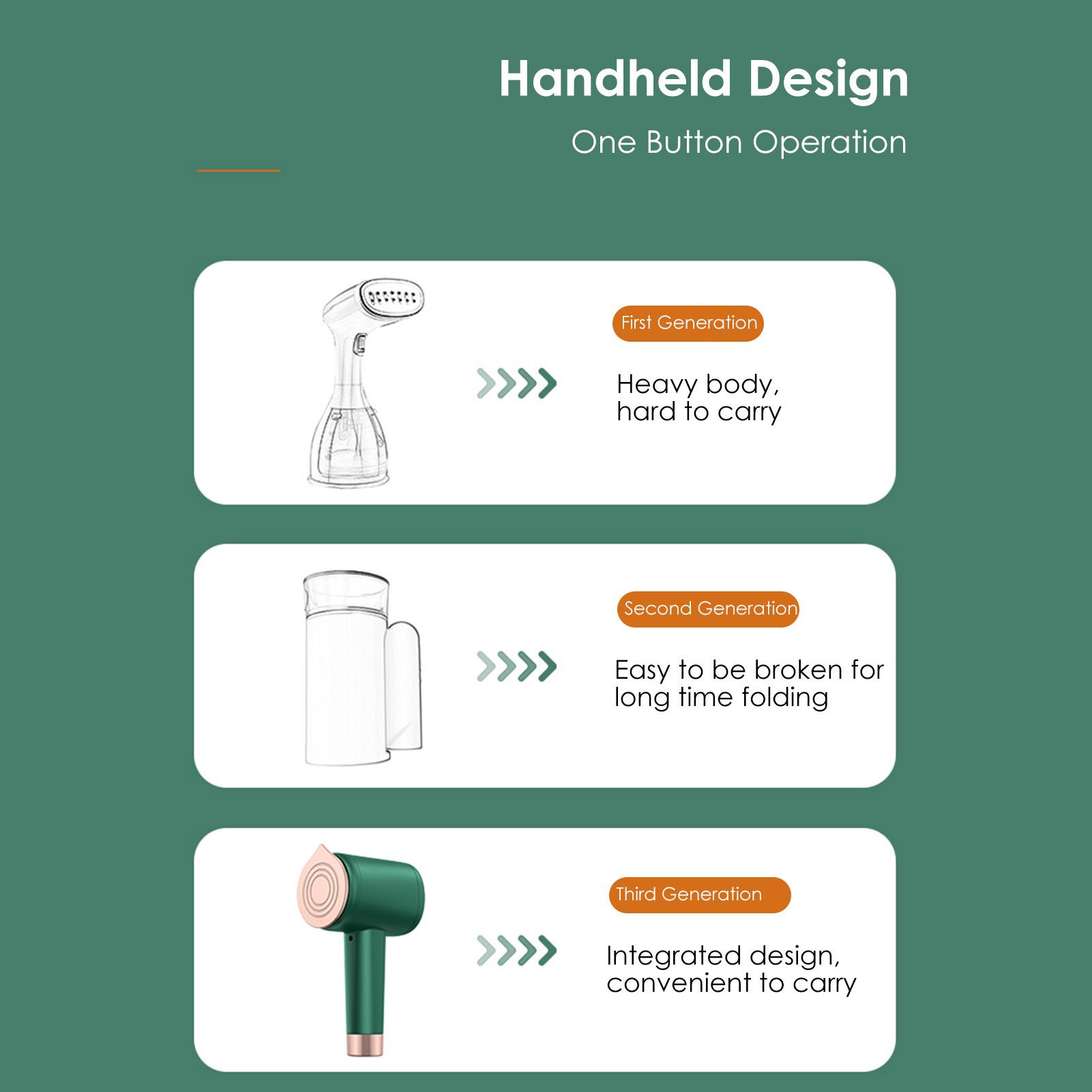 Handheld Design

One Button Operation

First Generation

Heavy body, hard to carry

Second Generation

Easy to be broken for long time folding

Third Generation

Integrated design, convenient to carry